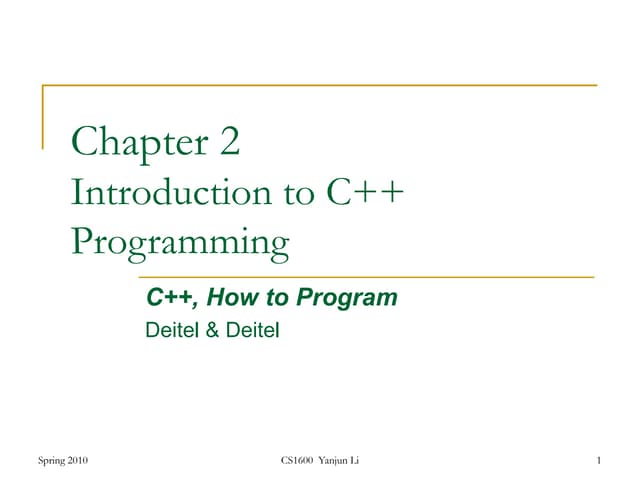 Chapter 2
Introduction to C++ Programming

C++, How to Program
Deitel & Deitel

Spring 2010

CS1600 Yanjun Li

1